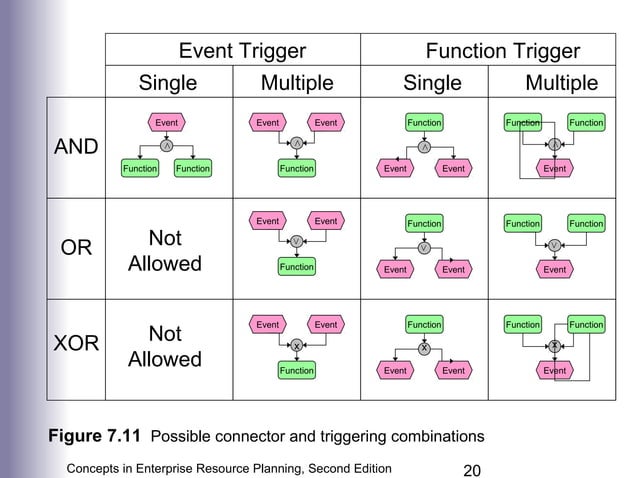 | | Event Trigger | | Function Trigger | |
|---|---|---|---|---|
| | Single | Multiple | Single | Multiple |
| AND | Event $\wedge$ Function Function | Event Event $\wedge$ Function | Function $\wedge$ Event Event | Function Function $\wedge$ Event |
| OR | Not Allowed | Event Event $\vee$ Function | Function $\vee$ Event Event | Function Function $\vee$ Event |
| XOR | Not Allowed | Event Event X Function | Function X Event Event | Function Function X Event |

**Figure 7.11** Possible connector and triggering combinations

Concepts in Enterprise Resource Planning, Second Edition 20